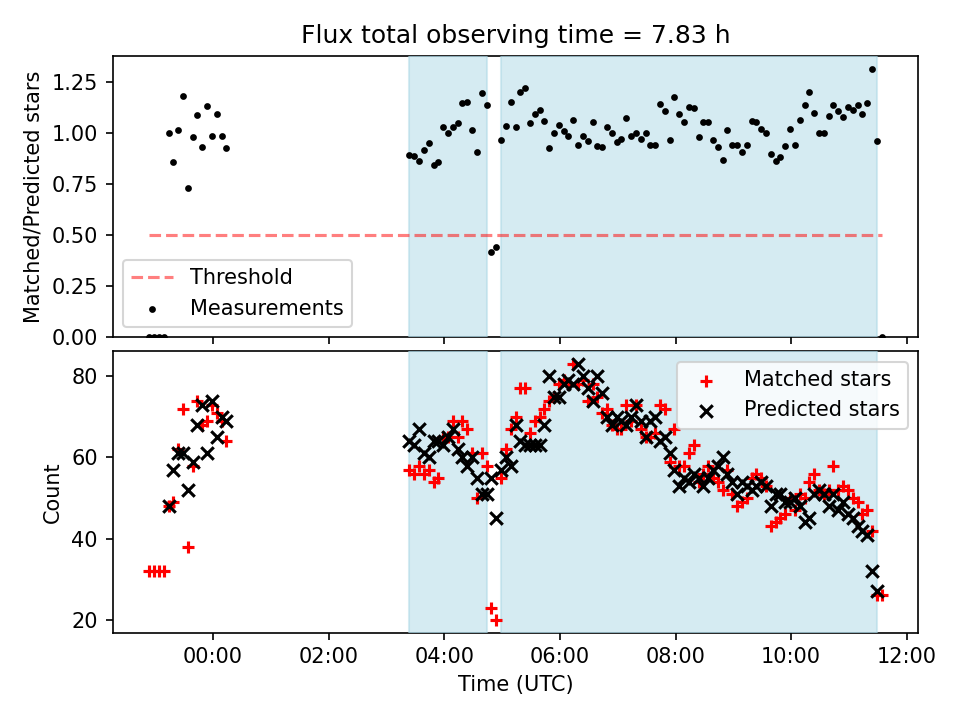 Flux total observing time = 7.83 h

Matched/Predicted stars

1.25
1.00
0.75
0.50
0.25
0.00

Threshold
Measurements

Count

80
60
40
20

Matched stars
Predicted stars

00:00
02:00
04:00
06:00
08:00
10:00
12:00

Time (UTC)